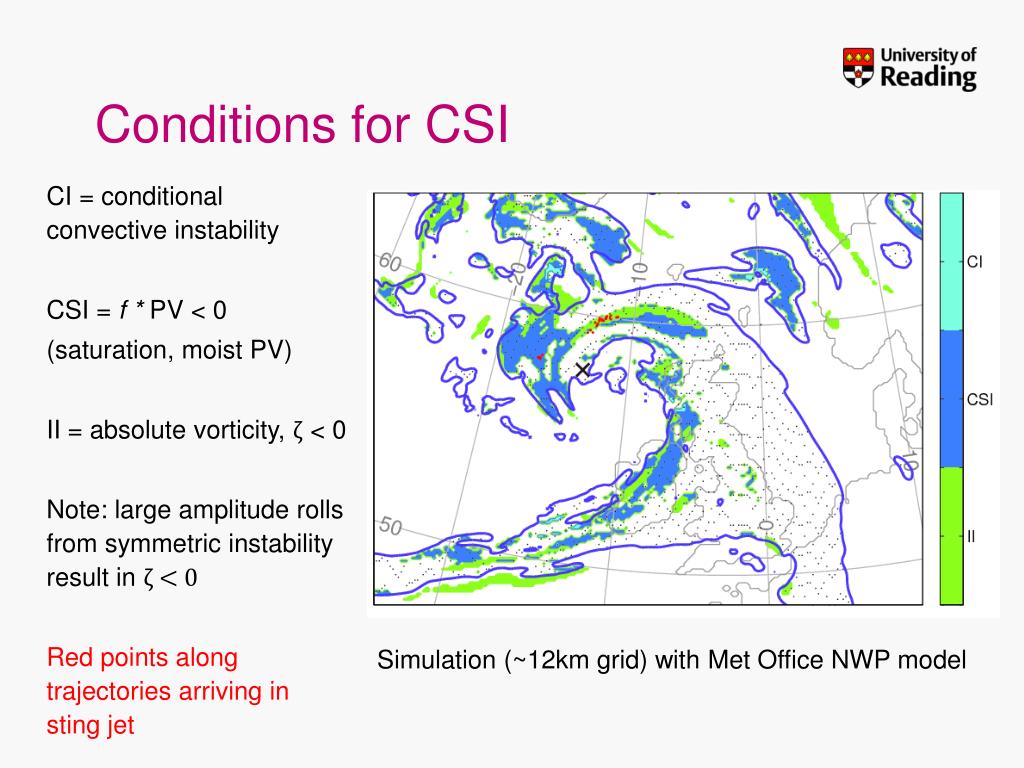 University of Reading

Conditions for CSI

CI = conditional convective instability

CSI = $f$ * PV < 0
(saturation, moist PV)

II = absolute vorticity, $\zeta < 0$

Note: large amplitude rolls from symmetric instability result in $\zeta < 0$

Red points along trajectories arriving in sting jet

60
20
10
50
0
10

CI
CSI
II

Simulation (~12km grid) with Met Office NWP model